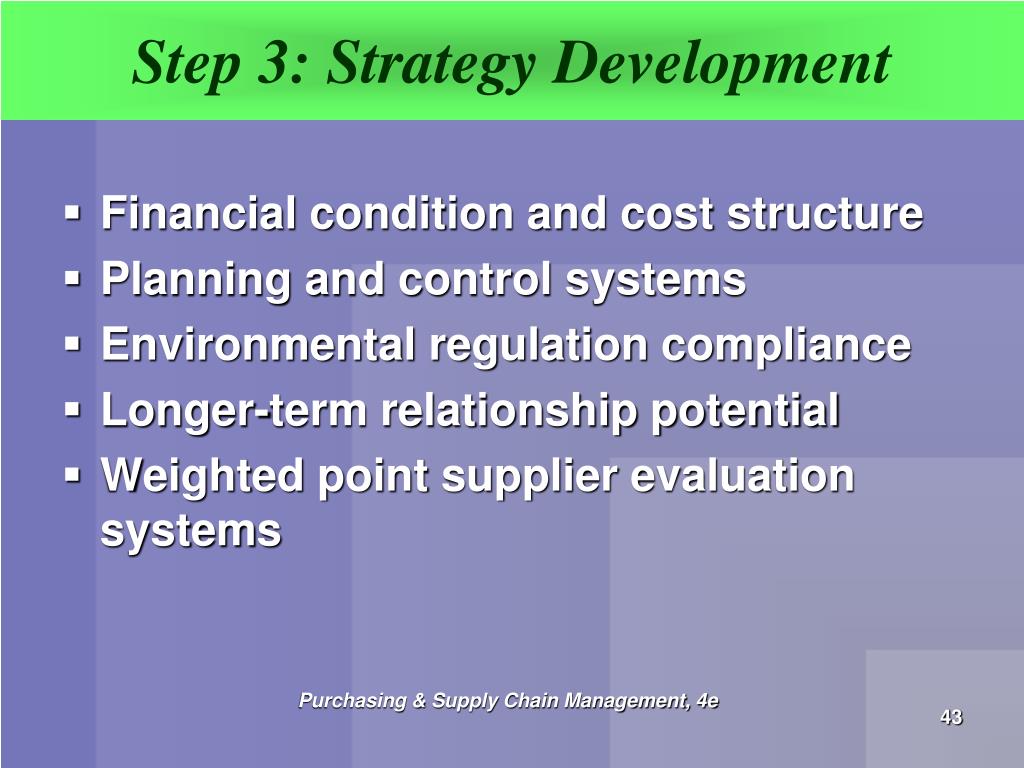 Step 3: Strategy Development

▪ Financial condition and cost structure
▪ Planning and control systems
▪ Environmental regulation compliance
▪ Longer-term relationship potential
▪ Weighted point supplier evaluation systems

Purchasing & Supply Chain Management, 4e

43